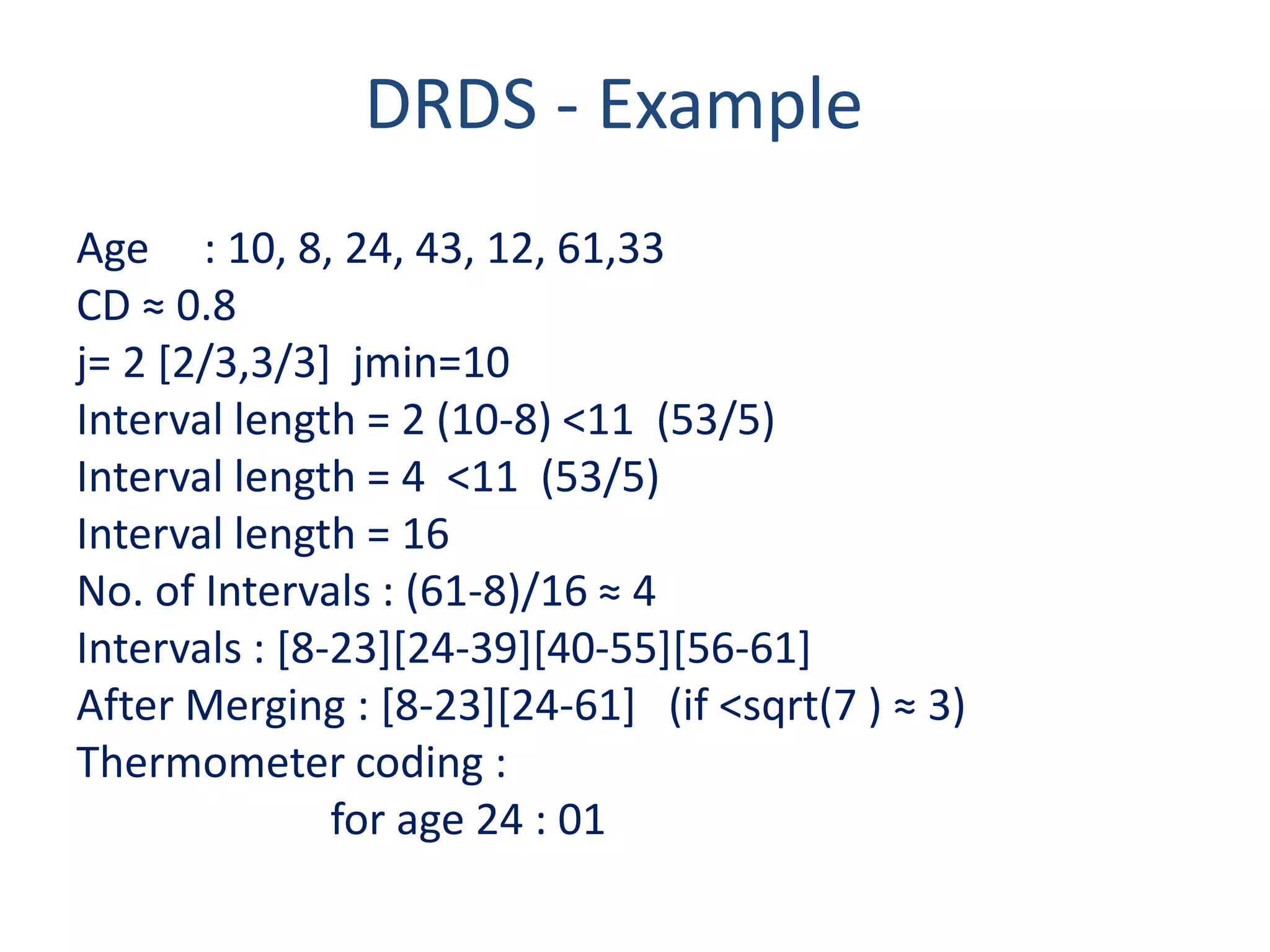 DRDS - Example

Age : 10, 8, 24, 43, 12, 61,33
CD ≈ 0.8
j= 2 [2/3,3/3] jmin=10
Interval length = 2 (10-8) <11 (53/5)
Interval length = 4 <11 (53/5)
Interval length = 16
No. of Intervals : (61-8)/16 ≈ 4
Intervals : [8-23][24-39][40-55][56-61]
After Merging : [8-23][24-61] (if <sqrt(7 ) ≈ 3)
Thermometer coding :
for age 24 : 01